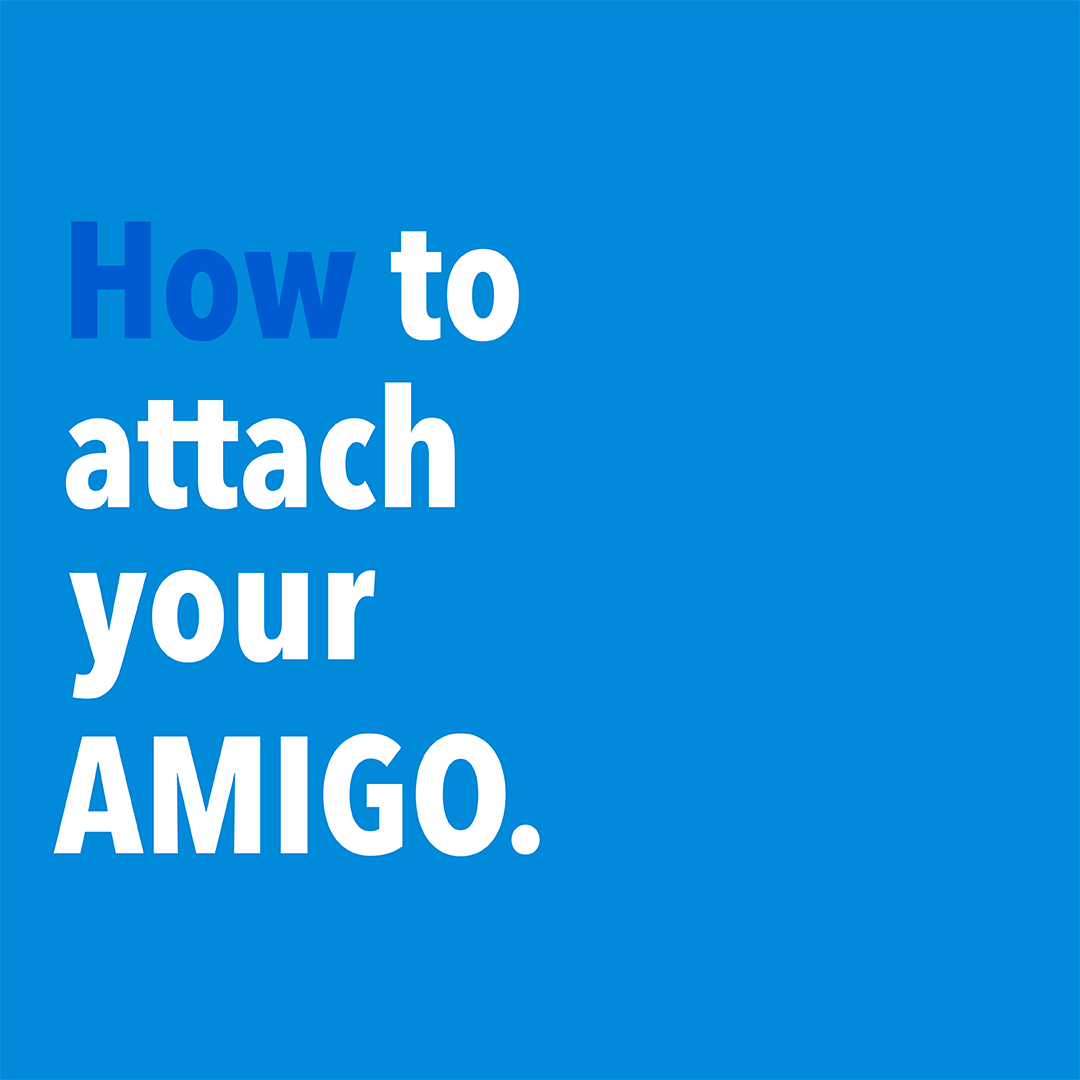 How to attach your AMIGO.